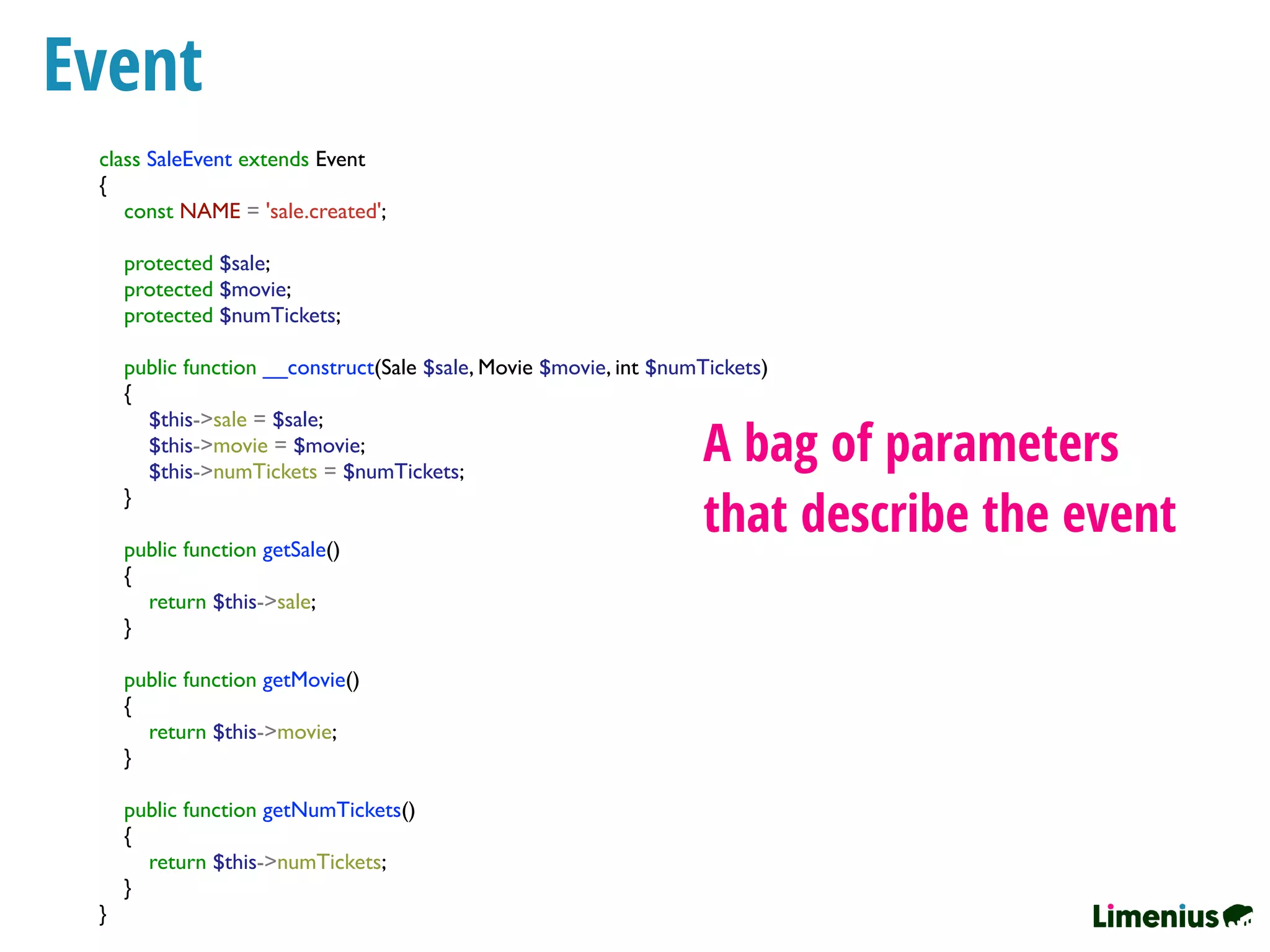 Event

class SaleEvent extends Event
{
    const NAME = 'sale.created';

    protected $sale;
    protected $movie;
    protected $numTickets;

    public function __construct(Sale $sale, Movie $movie, int $numTickets)
    {
        $this->sale = $sale;
        $this->movie = $movie;
        $this->numTickets = $numTickets;
    }

    public function getSale()
    {
        return $this->sale;
    }

    public function getMovie()
    {
        return $this->movie;
    }

    public function getNumTickets()
    {
        return $this->numTickets;
    }
}

A bag of parameters that describe the event

Limenius